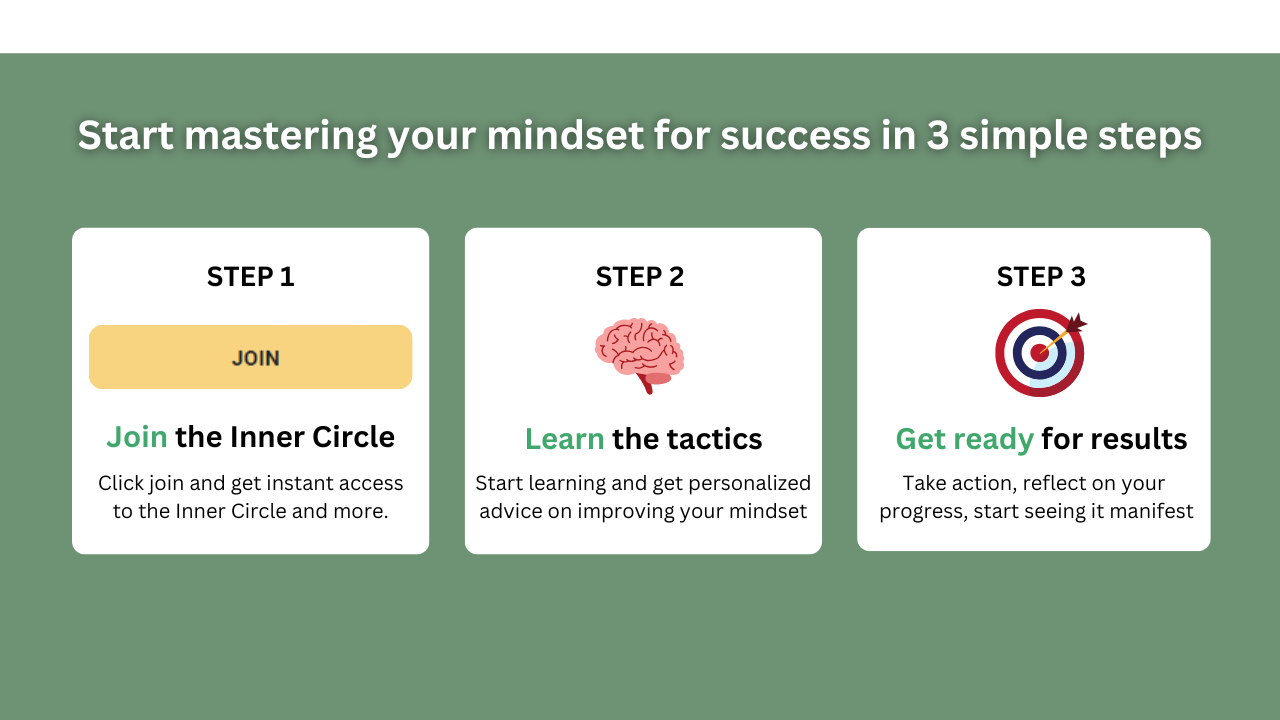 Start mastering your mindset for success in 3 simple steps

STEP 1

JOIN

Join the Inner Circle

Click join and get instant access to the Inner Circle and more.

STEP 2

Learn the tactics

Start learning and get personalized advice on improving your mindset

STEP 3

Get ready for results

Take action, reflect on your progress, start seeing it manifest